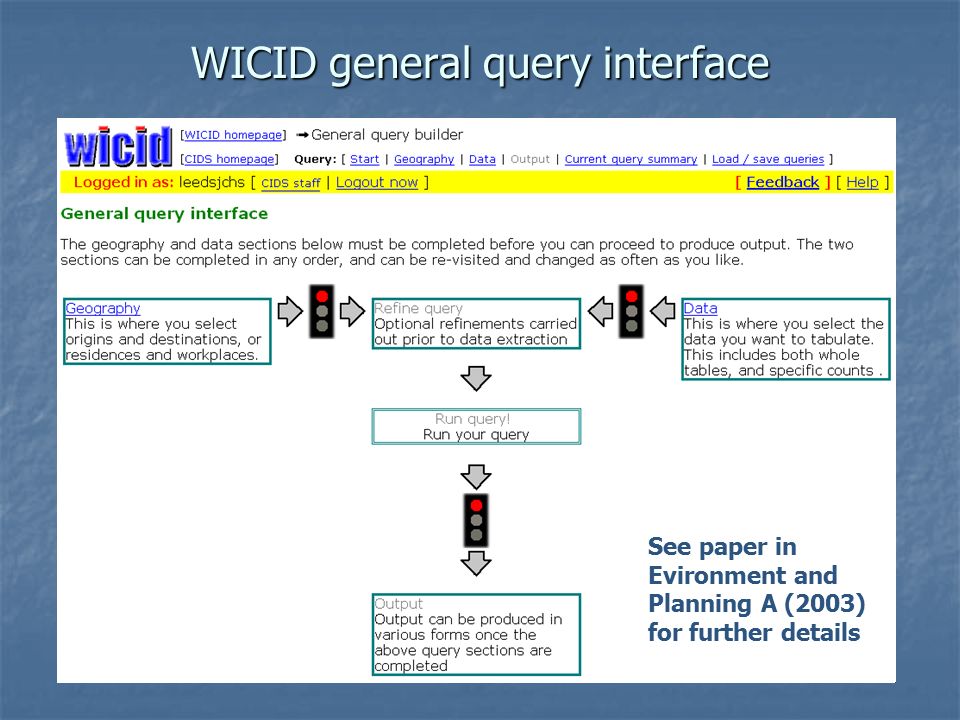 WICID general query interface

wicid

[WICID homepage] ➡General query builder

[CIDS homepage] Query: [ Start | Geography | Data | Output | Current query summary | Load / save queries ]

Logged in as: leedsjchs [ CIDS staff | Logout now ]

[ Feedback ] [ Help ]

General query interface

The geography and data sections below must be completed before you can proceed to produce output. The two sections can be completed in any order, and can be re-visited and changed as often as you like.

Geography
This is where you select origins and destinations, or residences and workplaces.

Refine query
Optional refinements carried out prior to data extraction

Data
This is where you select the data you want to tabulate. This includes both whole tables, and specific counts .

Run query!
Run your query

Output
Output can be produced in various forms once the above query sections are completed

See paper in Evironment and Planning A (2003) for further details